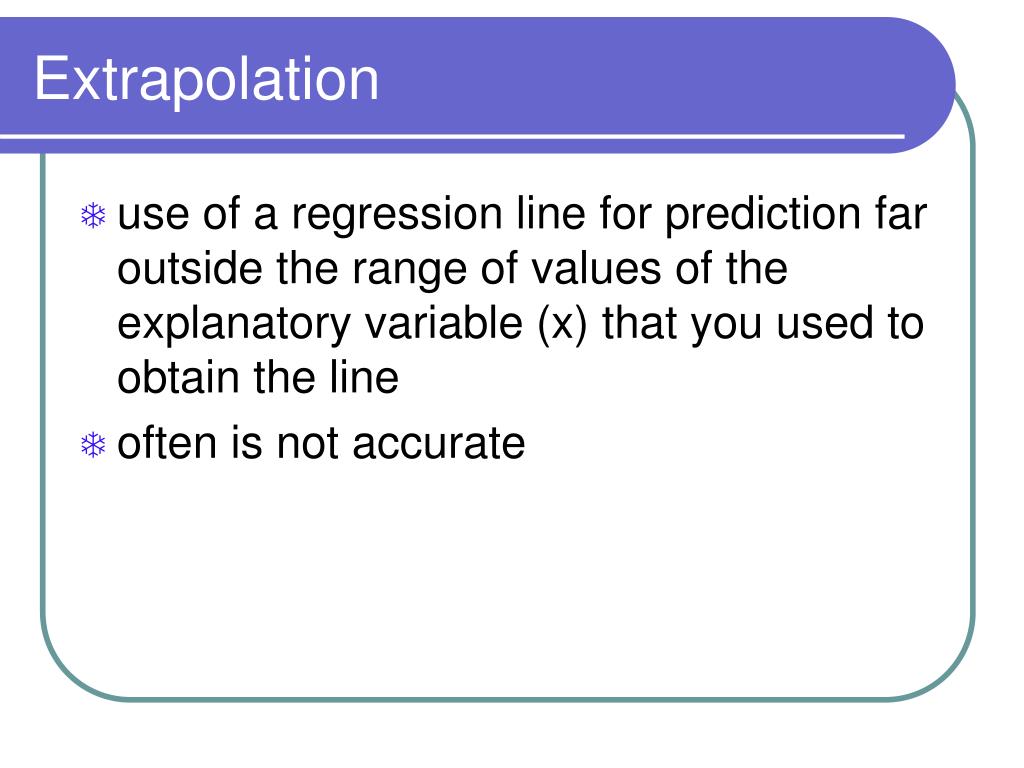 Extrapolation

❄ use of a regression line for prediction far outside the range of values of the explanatory variable (x) that you used to obtain the line

❄ often is not accurate